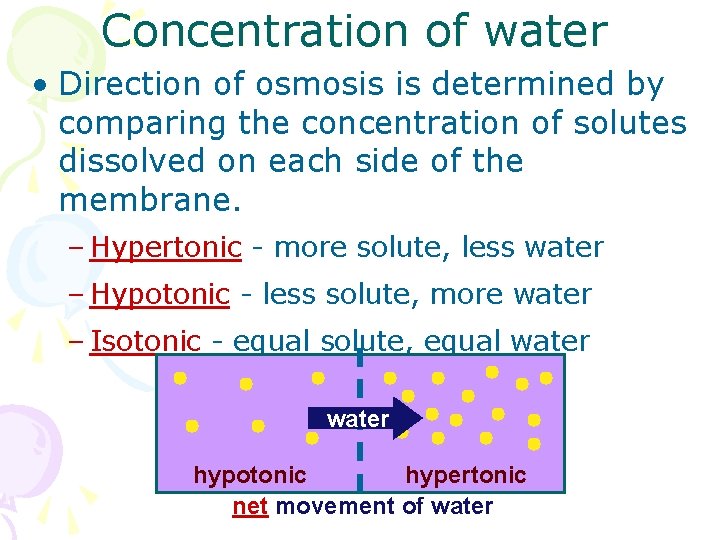 Concentration of water

• Direction of osmosis is determined by comparing the concentration of solutes dissolved on each side of the membrane.

– Hypertonic - more solute, less water

– Hypotonic - less solute, more water

– Isotonic - equal solute, equal water

water

hypotonic

hypertonic

net movement of water